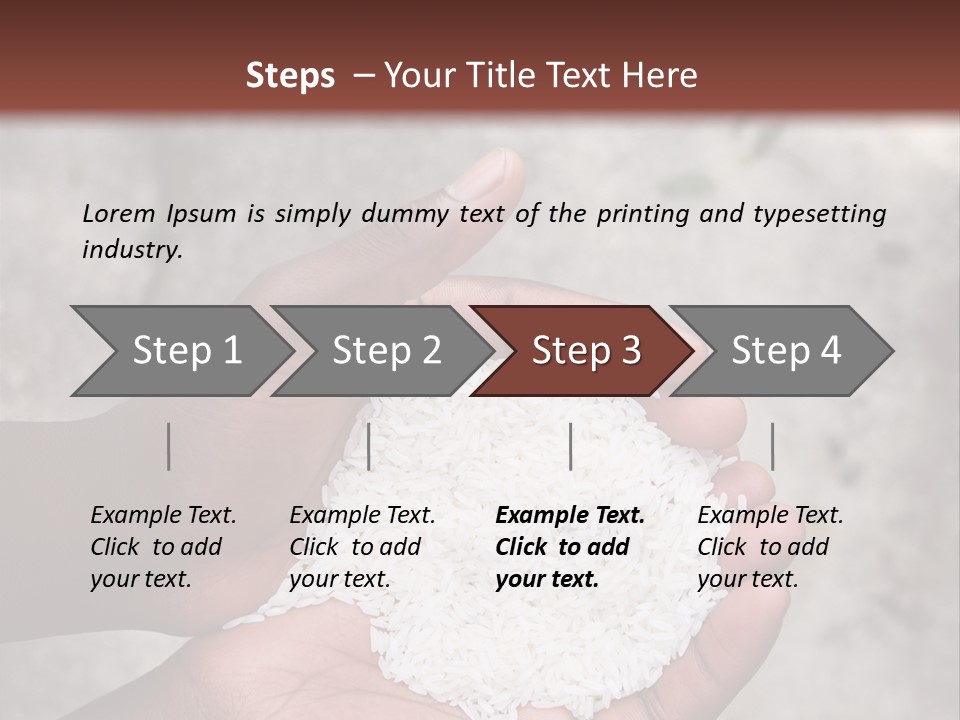 Steps – Your Title Text Here

Lorem Ipsum is simply dummy text of the printing and typesetting industry.

Step 1

Step 2

Step 3

Step 4

Example Text. Click to add your text.

Example Text. Click to add your text.

Example Text. Click to add your text.

Example Text. Click to add your text.